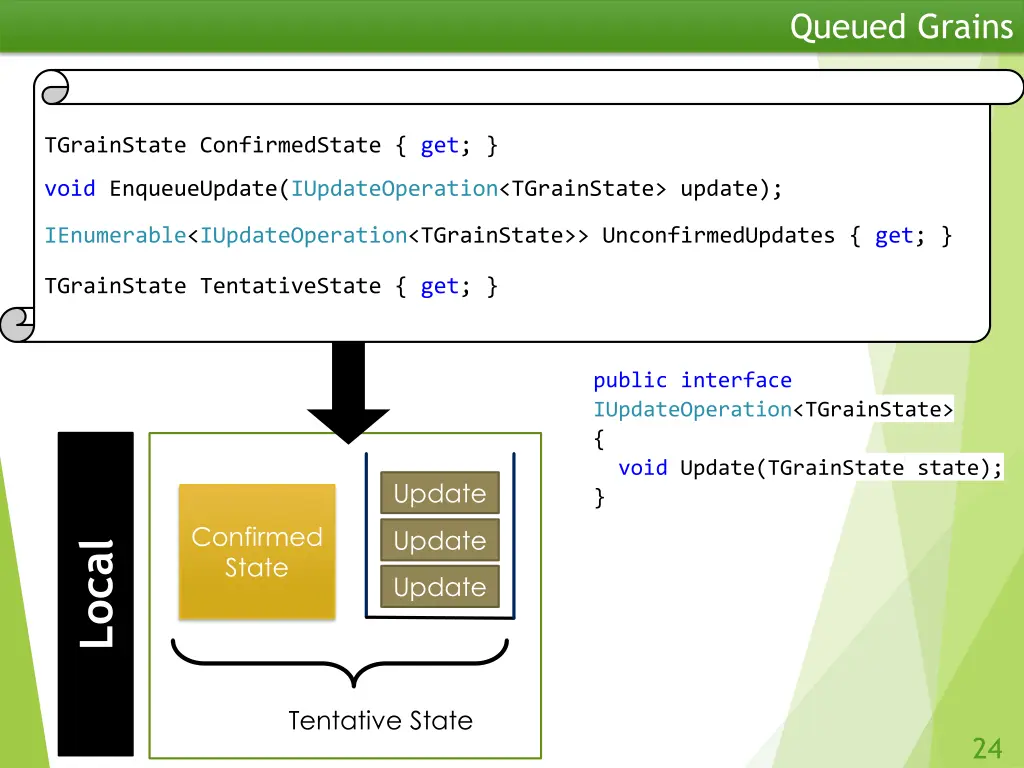 Queued Grains

TGrainState ConfirmedState { get; }

void EnqueueUpdate(IUpdateOperation<TGrainState> update);

IEnumerable<IUpdateOperation<TGrainState>> UnconfirmedUpdates { get; }

TGrainState TentativeState { get; }

public interface IUpdateOperation<TGrainState>
{
  void Update(TGrainState state);
}

Local

Confirmed State

Update

Update

Update

Tentative State

24